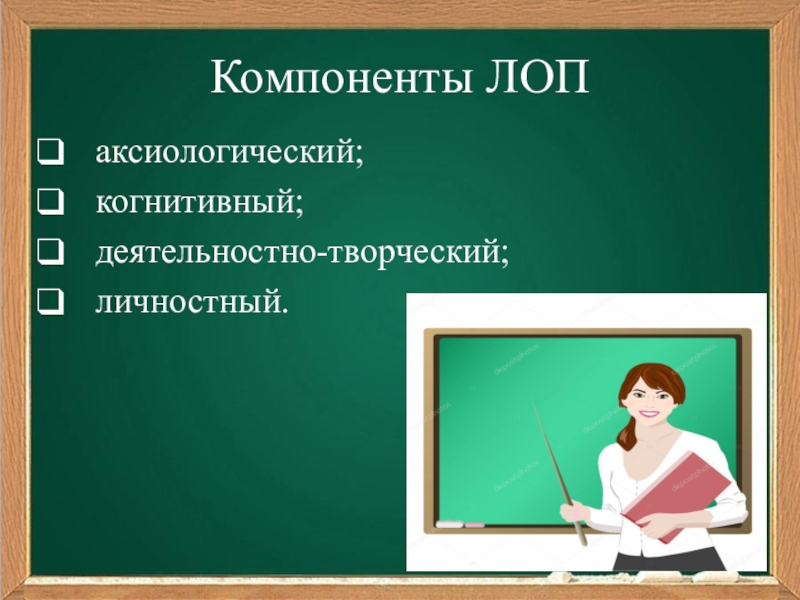 Компоненты ЛОП

❑ аксиологический;
❑ когнитивный;
❑ деятельностно-творческий;
❑ личностный.

depositphotos